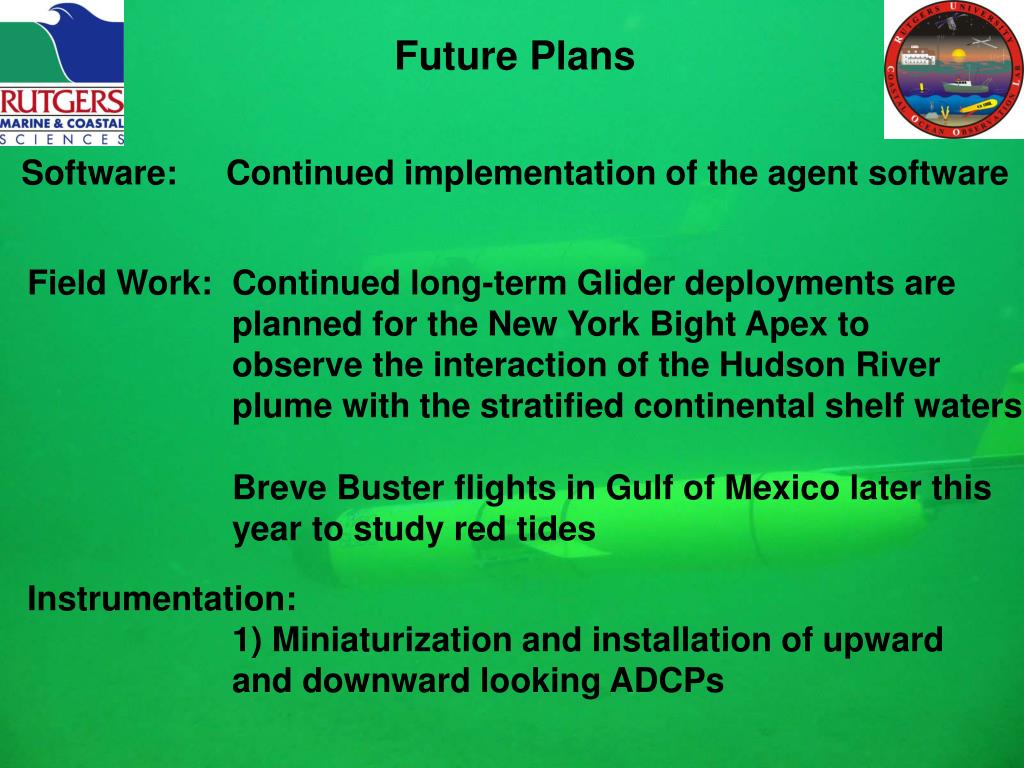 RUTGERS
MARINE & COASTAL
SCIENCES

Future Plans

RUTGERS UNIVERSITY
COASTAL OCEAN OBSERVATION LAB

Software: Continued implementation of the agent software

Field Work: Continued long-term Glider deployments are planned for the New York Bight Apex to observe the interaction of the Hudson River plume with the stratified continental shelf waters

Breve Buster flights in Gulf of Mexico later this year to study red tides

Instrumentation:
1) Miniaturization and installation of upward and downward looking ADCPs